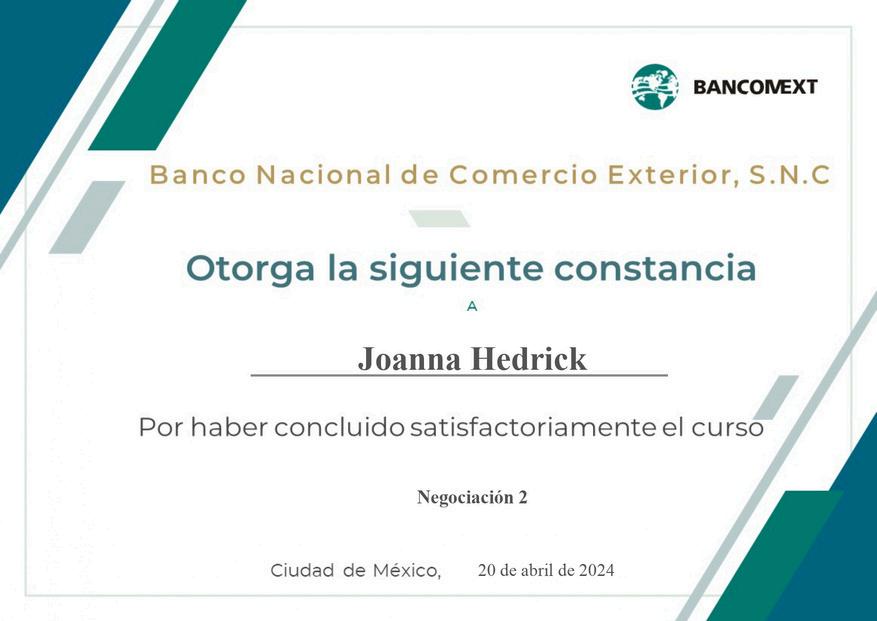 BANCOMEXT

Banco Nacional de Comercio Exterior, S.N.C

Otorga la siguiente constancia

A

Joanna Hedrick

Por haber concluido satisfactoriamente el curso

Negociación 2

Ciudad de México, 20 de abril de 2024